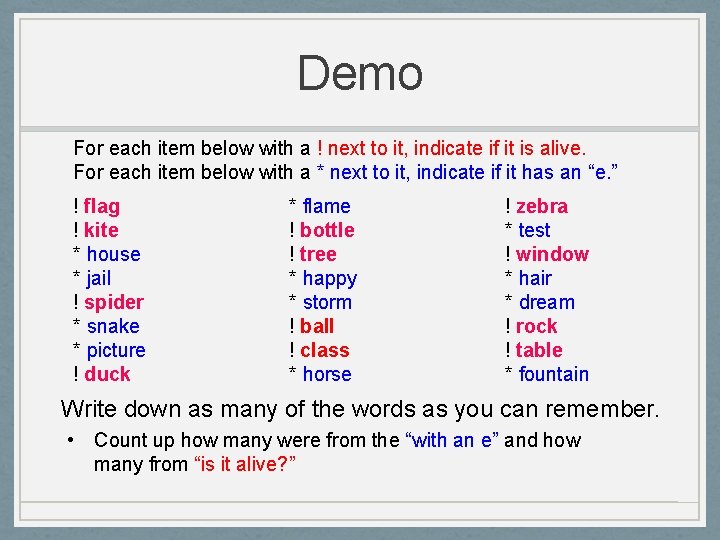 Demo

For each item below with a ! next to it, indicate if it is alive.
For each item below with a * next to it, indicate if it has an “e.”

! flag
! kite
* house
* jail
! spider
* snake
* picture
! duck

* flame
! bottle
! tree
* happy
* storm
! ball
! class
* horse

! zebra
* test
! window
* hair
* dream
! rock
! table
* fountain

Write down as many of the words as you can remember.

• Count up how many were from the “with an e” and how many from “is it alive?”